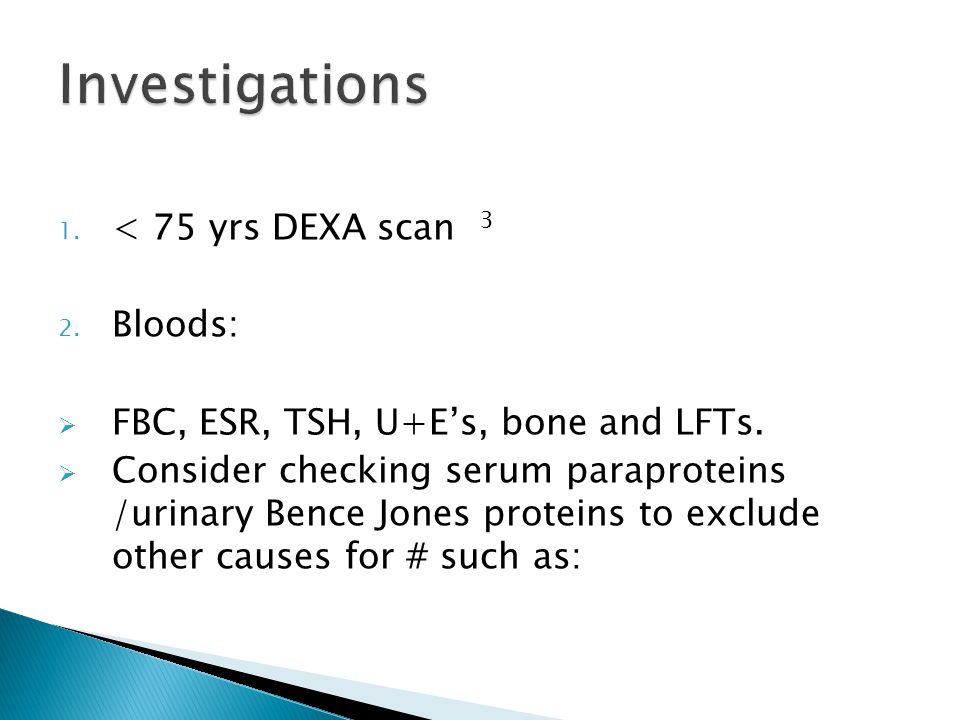 Investigations

1. < 75 yrs DEXA scan $^3$

2. Bloods:

➢ FBC, ESR, TSH, U+E’s, bone and LFTs.
➢ Consider checking serum paraproteins /urinary Bence Jones proteins to exclude other causes for # such as: